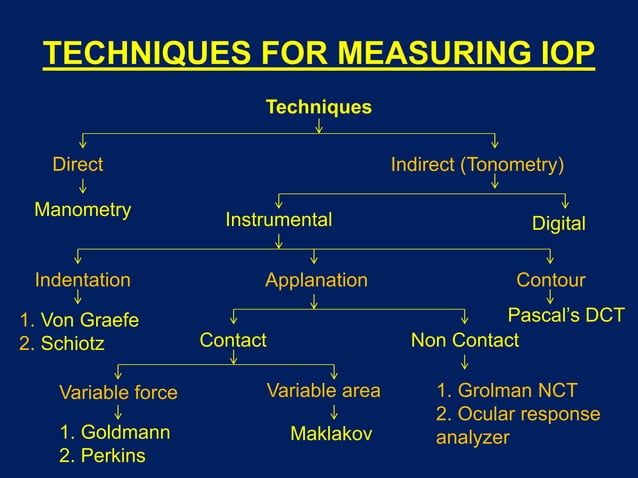 TECHNIQUES FOR MEASURING IOP

Techniques

Direct

Manometry

Indirect (Tonometry)

Instrumental

Digital

Indentation

1. Von Graefe
2. Schiotz

Applanation

Contour

Pascal's DCT

Contact

Non Contact

Variable force

1. Goldmann
2. Perkins

Variable area

Maklakov

1. Grolman NCT
2. Ocular response analyzer